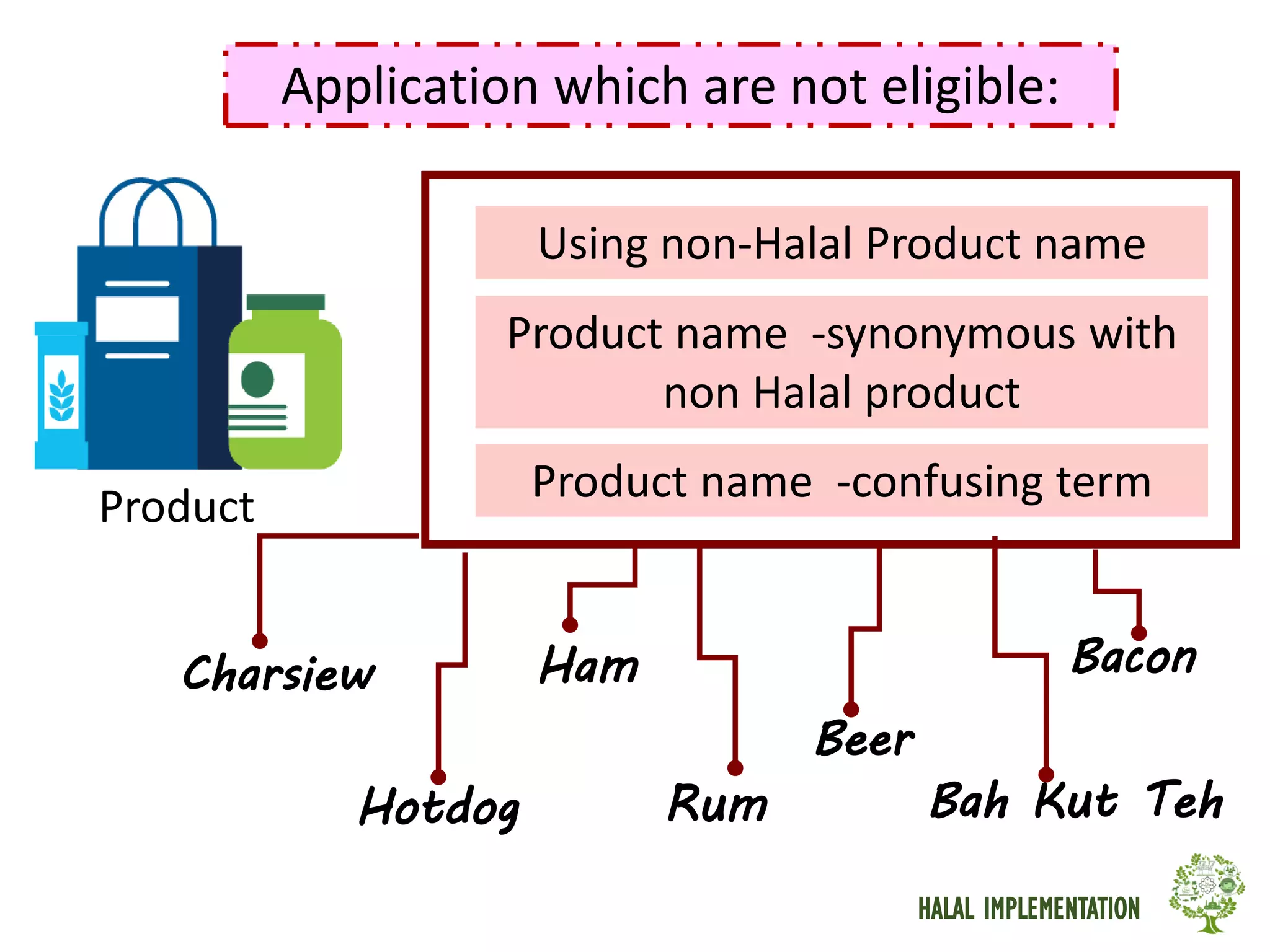 Application which are not eligible:

Product

Using non-Halal Product name

Product name -synonymous with non Halal product

Product name -confusing term

Charsiew

Hotdog

Ham

Rum

Beer

Bah Kut Teh

Bacon

HALAL IMPLEMENTATION